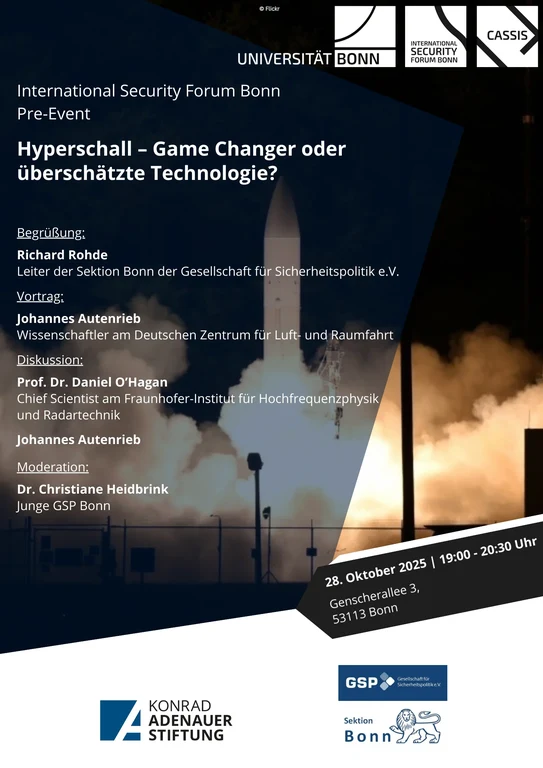 © Flickr

UNIVERSITÄT BONN

INTERNATIONAL SECURITY FORUM BONN

CASSIS

International Security Forum Bonn
Pre-Event

Hyperschall – Game Changer oder überschätzte Technologie?

Begrüßung:
Richard Rohde
Leiter der Sektion Bonn der Gesellschaft für Sicherheitspolitik e.V.

Vortrag:
Johannes Autenrieb
Wissenschaftler am Deutschen Zentrum für Luft- und Raumfahrt

Diskussion:
Prof. Dr. Daniel O'Hagan
Chief Scientist am Fraunhofer-Institut für Hochfrequenzphysik und Radartechnik

Johannes Autenrieb

Moderation:
Dr. Christiane Heidbrink
Junge GSP Bonn

28. Oktober 2025 | 19:00 - 20:30 Uhr
Genscherallee 3,
53113 Bonn

KONRAD ADENAUER STIFTUNG

GSP Gesellschaft für Sicherheitspolitik e.V.

Sektion Bonn